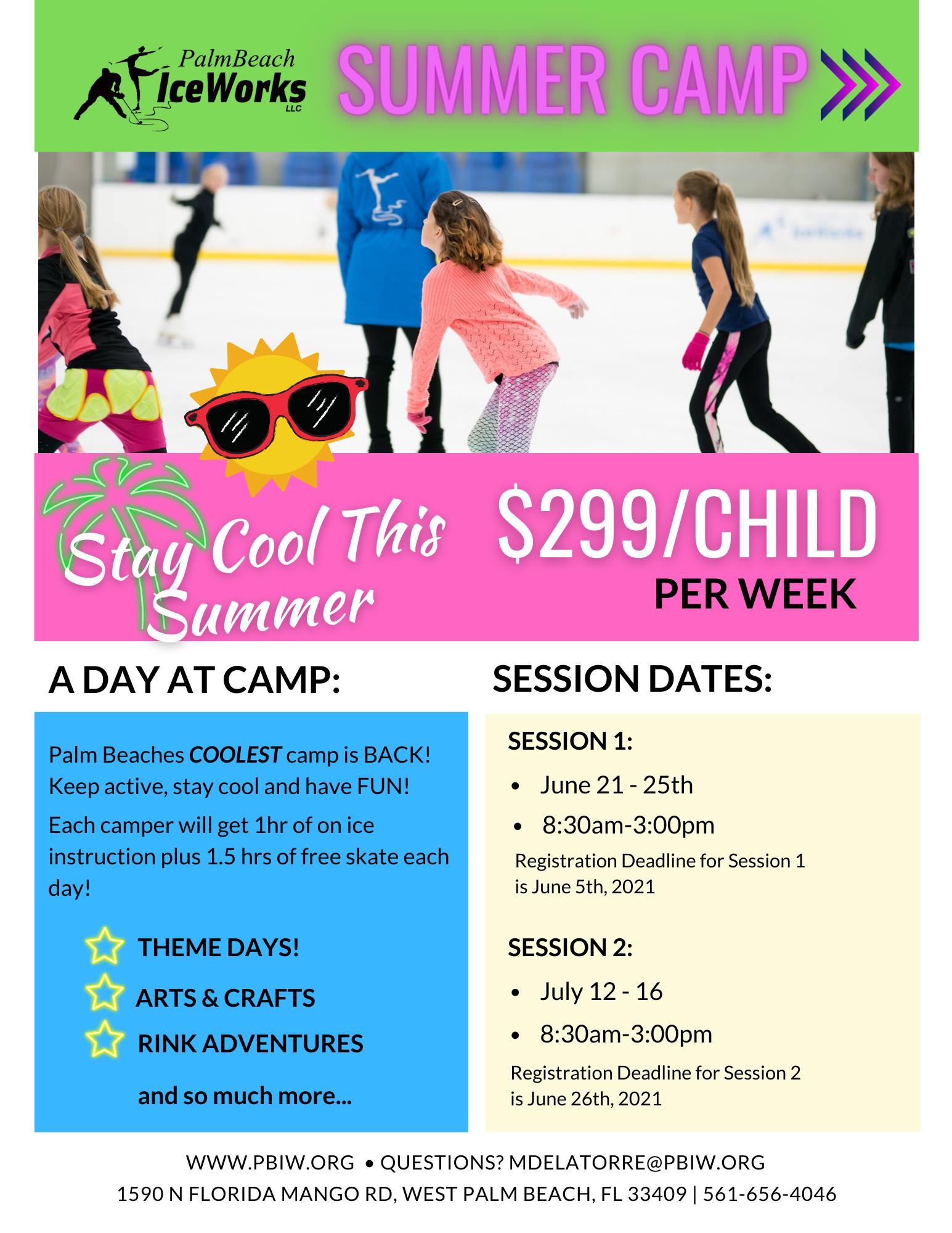 PalmBeach IceWorks LLC

SUMMER CAMP

Stay Cool This Summer

$299/CHILD PER WEEK

A DAY AT CAMP:

Palm Beaches COOLEST camp is BACK! Keep active, stay cool and have FUN!

Each camper will get 1hr of on ice instruction plus 1.5 hrs of free skate each day!

THEME DAYS!
ARTS & CRAFTS
RINK ADVENTURES
and so much more...

SESSION DATES:

SESSION 1:
• June 21 - 25th
• 8:30am-3:00pm
Registration Deadline for Session 1 is June 5th, 2021

SESSION 2:
• July 12 - 16
• 8:30am-3:00pm
Registration Deadline for Session 2 is June 26th, 2021

WWW.PBIW.ORG • QUESTIONS? MDELATORRE@PBIW.ORG
1590 N FLORIDA MANGO RD, WEST PALM BEACH, FL 33409 | 561-656-4046